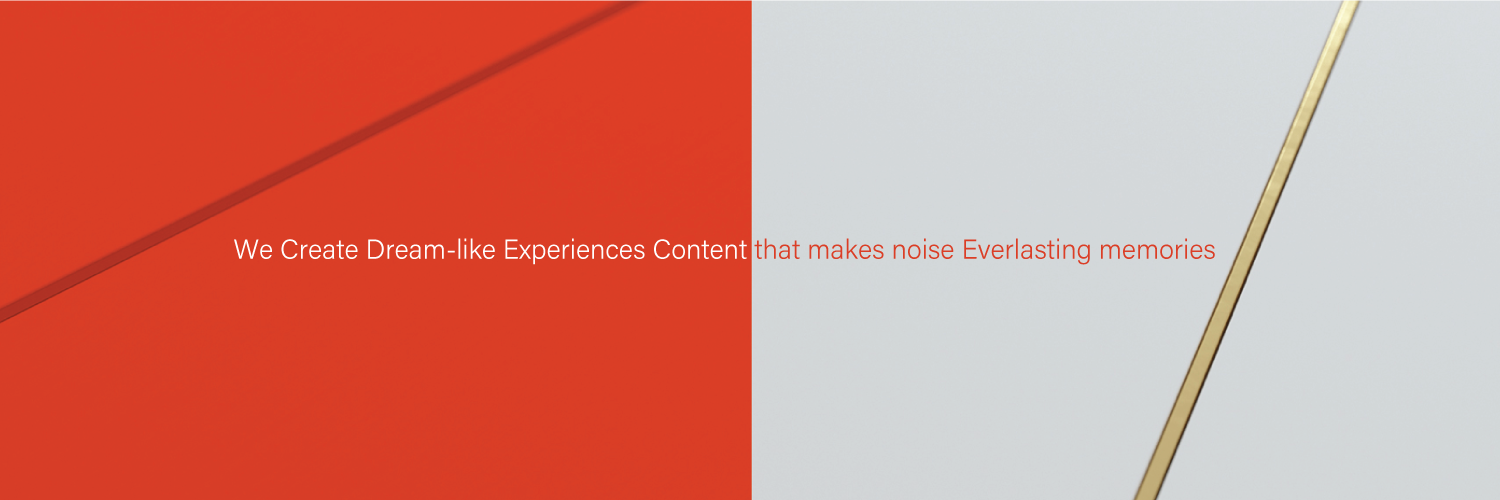 We Create Dream-like Experiences Content that makes noise Everlasting memories